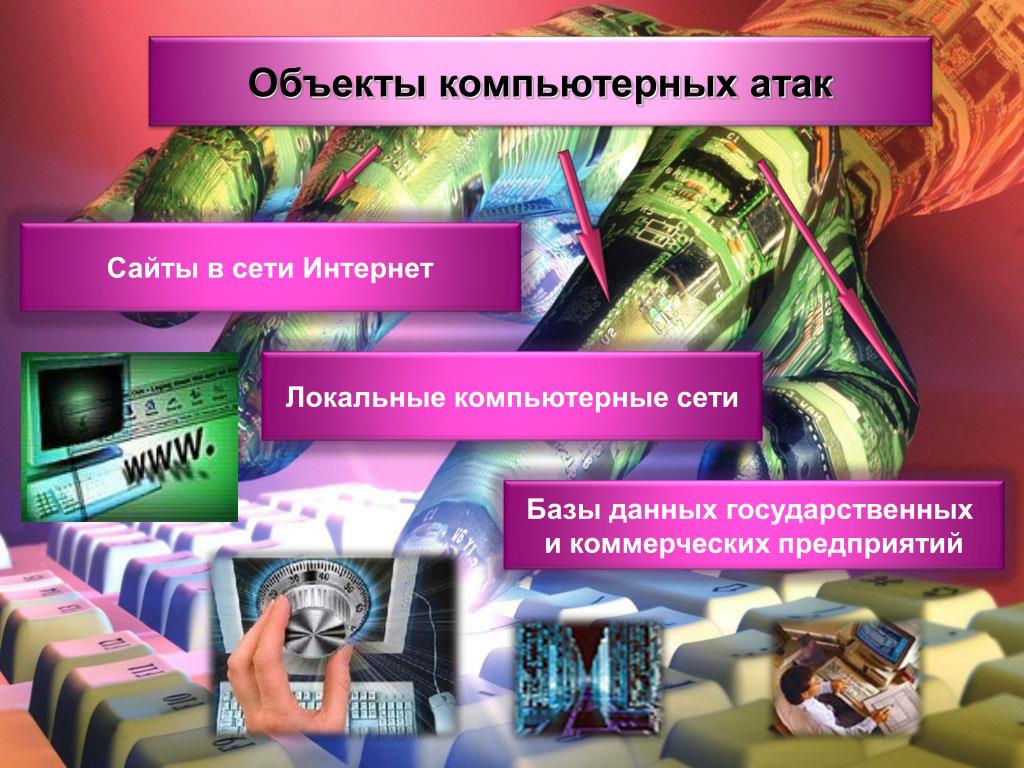 Объекты компьютерных атак

Сайты в сети Интернет

WWW.

Локальные компьютерные сети

Базы данных государственных и коммерческих предприятий